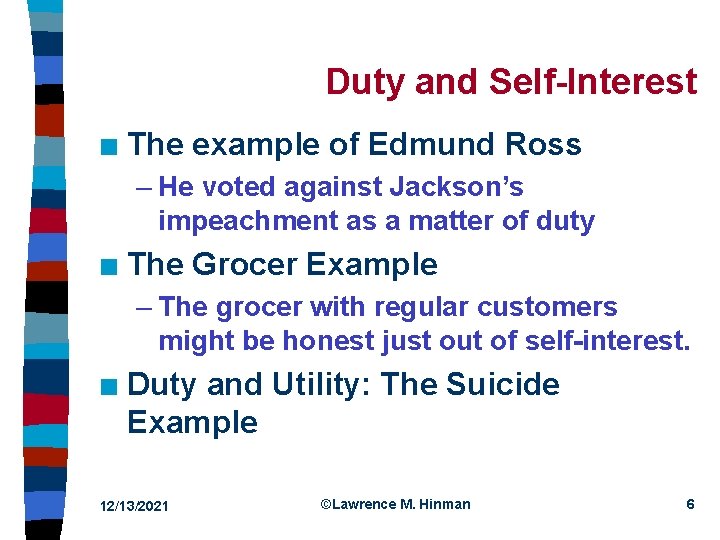 Duty and Self-Interest

■ The example of Edmund Ross
– He voted against Jackson's impeachment as a matter of duty

■ The Grocer Example
– The grocer with regular customers might be honest just out of self-interest.

■ Duty and Utility: The Suicide Example

12/13/2021 ©Lawrence M. Hinman 6